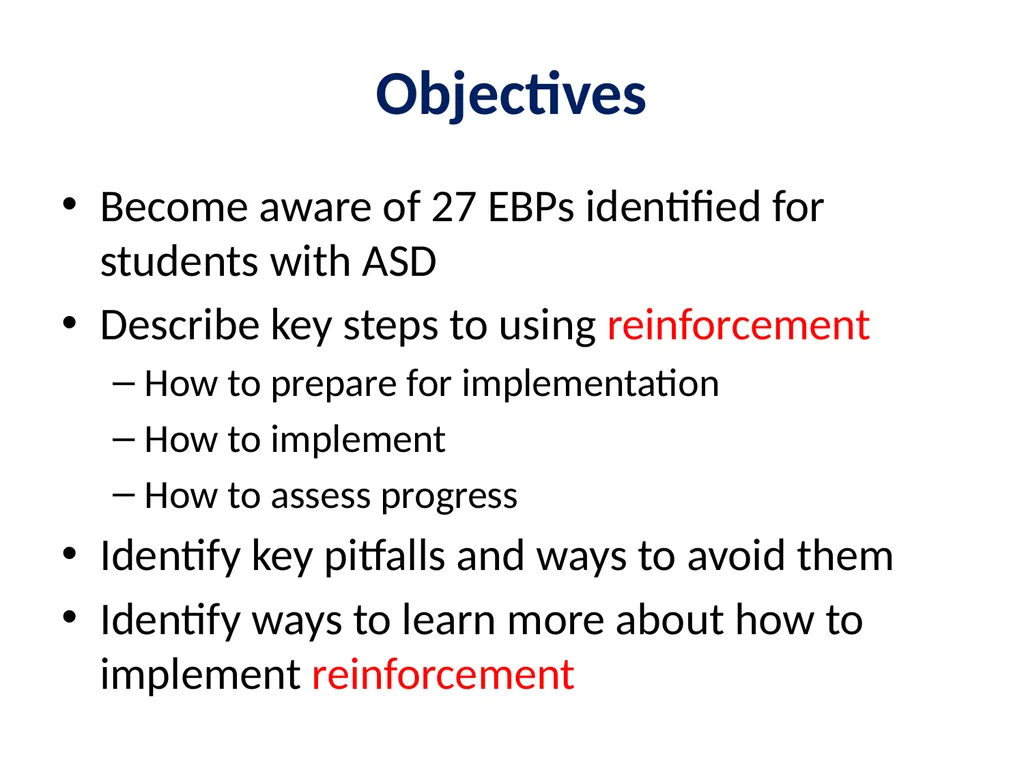 Objectives

• Become aware of 27 EBPs identified for students with ASD
• Describe key steps to using reinforcement
– How to prepare for implementation
– How to implement
– How to assess progress
• Identify key pitfalls and ways to avoid them
• Identify ways to learn more about how to implement reinforcement